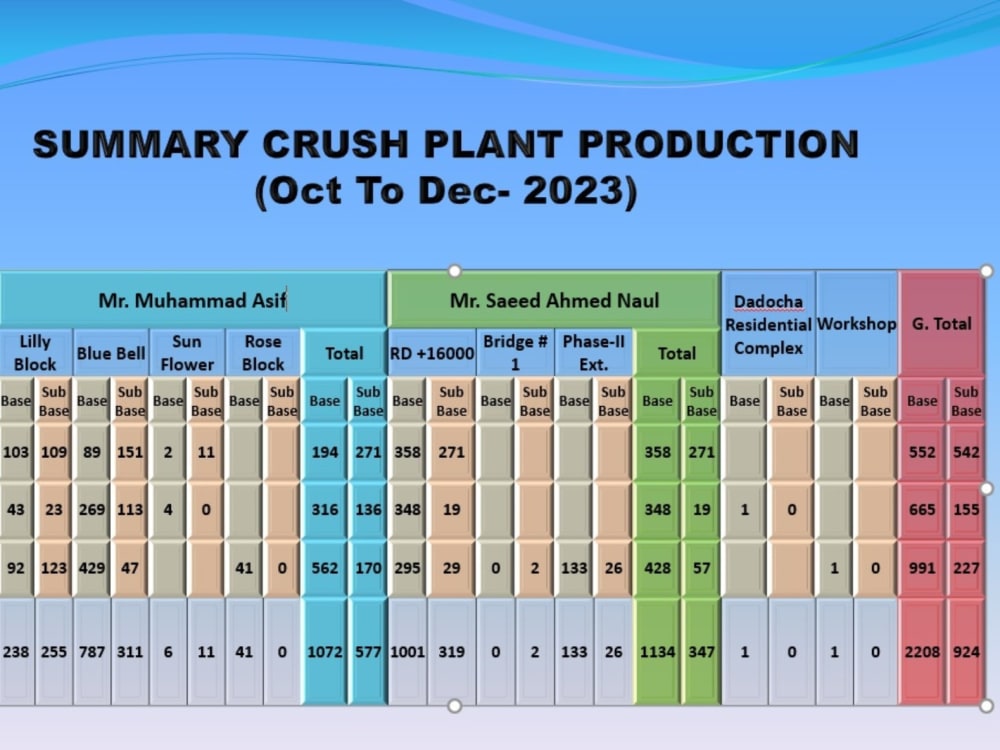 SUMMARY CRUSH PLANT PRODUCTION
(Oct To Dec- 2023)

| Mr. Muhammad Asif | | | | | | | | | | Mr. Saeed Ahmed Naul | | | | | | | | Dadocha Residential Complex | | Workshop | | G. Total | |
|---|---|---|---|---|---|---|---|---|---|---|---|---|---|---|---|---|---|---|---|---|---|---|---|
| Lilly Block | | Blue Bell | | Sun Flower | | Rose Block | | Total | | RD +16000 | | Bridge # 1 | | Phase-II Ext. | | Total | | | | | | | |
| Base | Sub Base | Base | Sub Base | Base | Sub Base | Base | Sub Base | Base | Sub Base | Base | Sub Base | Base | Sub Base | Base | Sub Base | Base | Sub Base | Base | Sub Base | Base | Sub Base | Base | Sub Base |
| 103 | 109 | 89 | 151 | 2 | 11 | | | 194 | 271 | 358 | 271 | | | | | 358 | 271 | | | | | 552 | 542 |
| 43 | 23 | 269 | 113 | 4 | 0 | | | 316 | 136 | 348 | 19 | | | | | 348 | 19 | 1 | 0 | | | 665 | 155 |
| 92 | 123 | 429 | 47 | | | 41 | 0 | 562 | 170 | 295 | 29 | 0 | 2 | 133 | 26 | 428 | 57 | | | 1 | 0 | 991 | 227 |
| 238 | 255 | 787 | 311 | 6 | 11 | 41 | 0 | 1072 | 577 | 1001 | 319 | 0 | 2 | 133 | 26 | 1134 | 347 | 1 | 0 | 1 | 0 | 2208 | 924 |